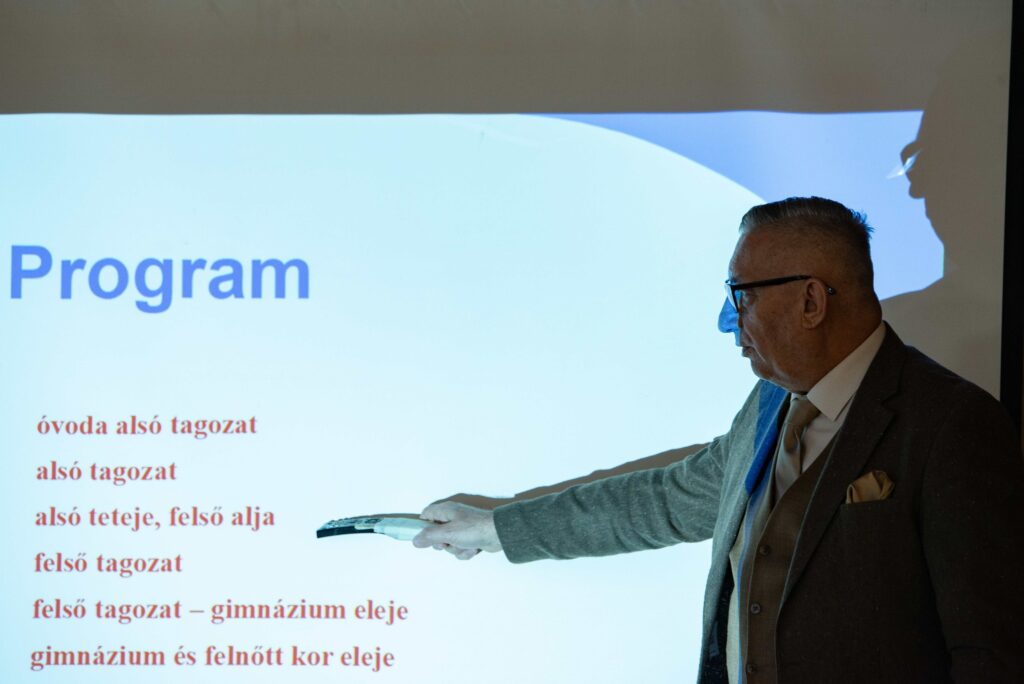 Program

óvoda alsó tagozat

alsó tagozat

alsó teteje, felső alja

felső tagozat

felső tagozat – gimnázium eleje

gimnázium és felnőtt kor eleje